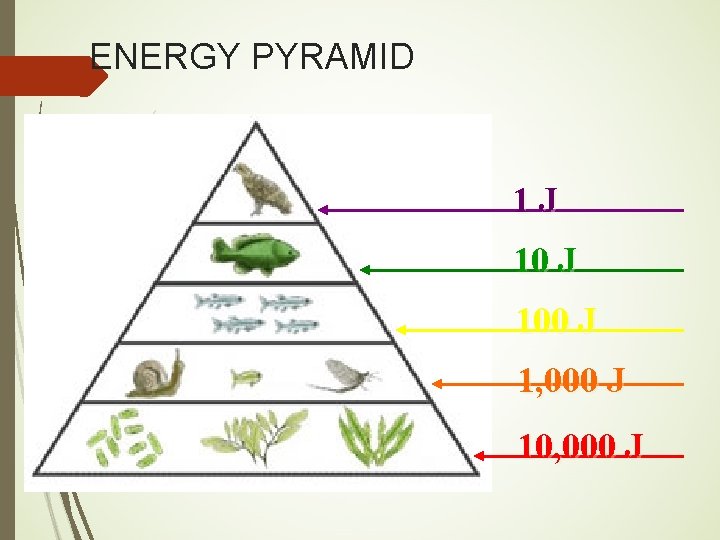 ENERGY PYRAMID

1 J

10 J

100 J

1,000 J

10,000 J